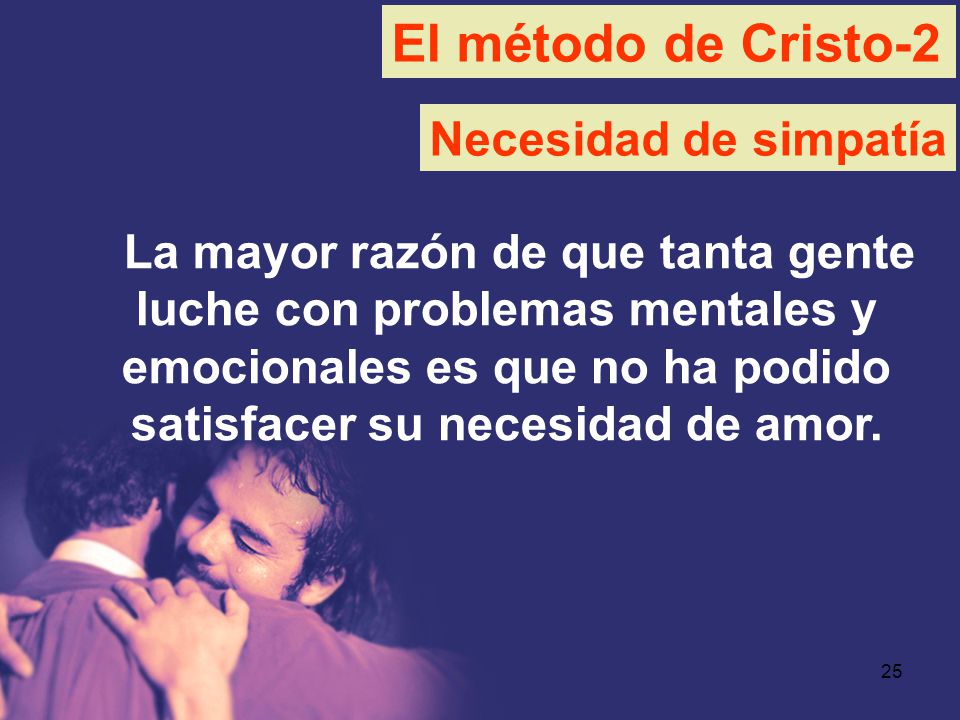 El método de Cristo-2

Necesidad de simpatía

La mayor razón de que tanta gente luche con problemas mentales y emocionales es que no ha podido satisfacer su necesidad de amor.

25